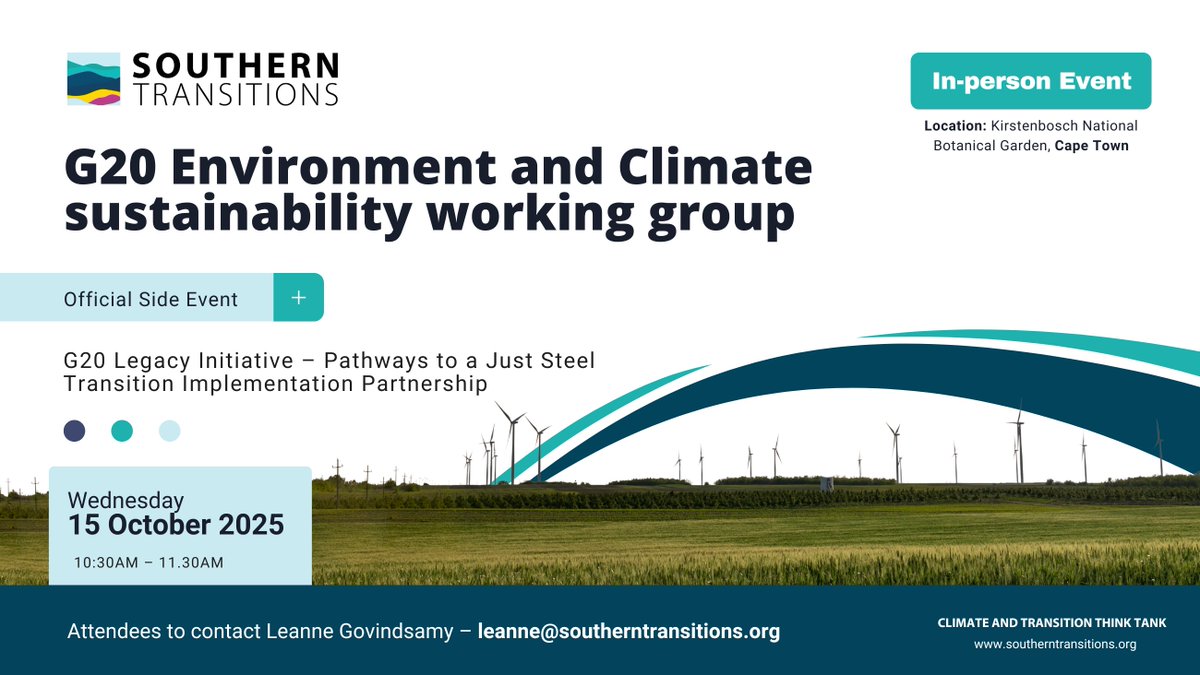 SOUTHERN TRANSITIONS

In-person Event

Location: Kirstenbosch National Botanical Garden, Cape Town

G20 Environment and Climate sustainability working group

Official Side Event +

G20 Legacy Initiative – Pathways to a Just Steel Transition Implementation Partnership

Wednesday
15 October 2025
10:30AM – 11.30AM

Attendees to contact Leanne Govindsamy – leanne@southerntransitions.org

CLIMATE AND TRANSITION THINK TANK
www.southerntransitions.org